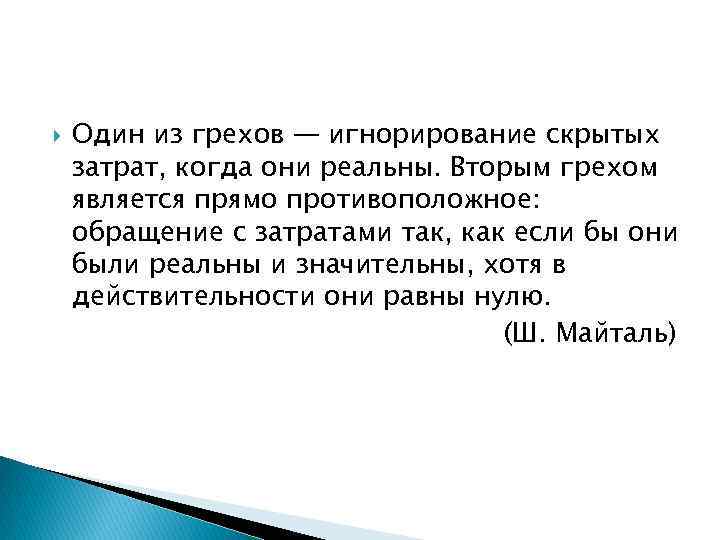 Один из грехов — игнорирование скрытых затрат, когда они реальны. Вторым грехом является прямо противоположное: обращение с затратами так, как если бы они были реальны и значительны, хотя в действительности они равны нулю.

(Ш. Майталь)